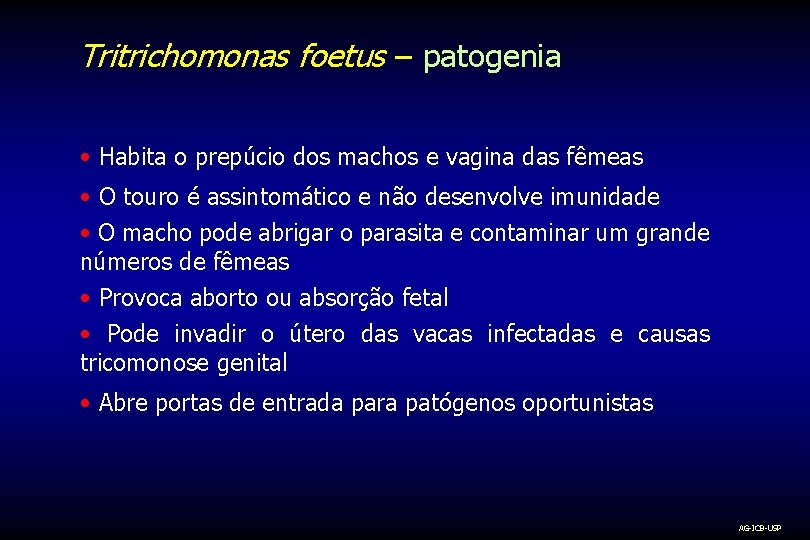 Tritrichomonas foetus – patogenia

• Habita o prepúcio dos machos e vagina das fêmeas

• O touro é assintomático e não desenvolve imunidade

• O macho pode abrigar o parasita e contaminar um grande números de fêmeas

• Provoca aborto ou absorção fetal

• Pode invadir o útero das vacas infectadas e causas tricomonose genital

• Abre portas de entrada para patógenos oportunistas

AG-ICB-USP